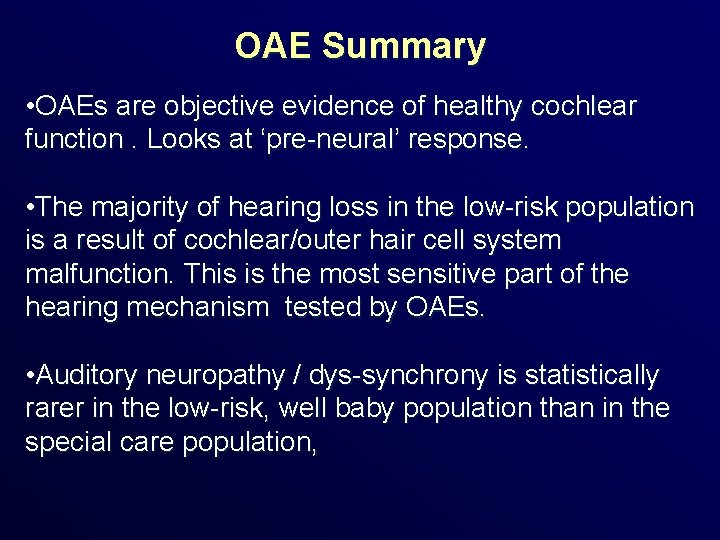 OAE Summary

•OAEs are objective evidence of healthy cochlear function . Looks at ‘pre-neural’ response.

•The majority of hearing loss in the low-risk population is a result of cochlear/outer hair cell system malfunction. This is the most sensitive part of the hearing mechanism tested by OAEs.

•Auditory neuropathy / dys-synchrony is statistically rarer in the low-risk, well baby population than in the special care population,